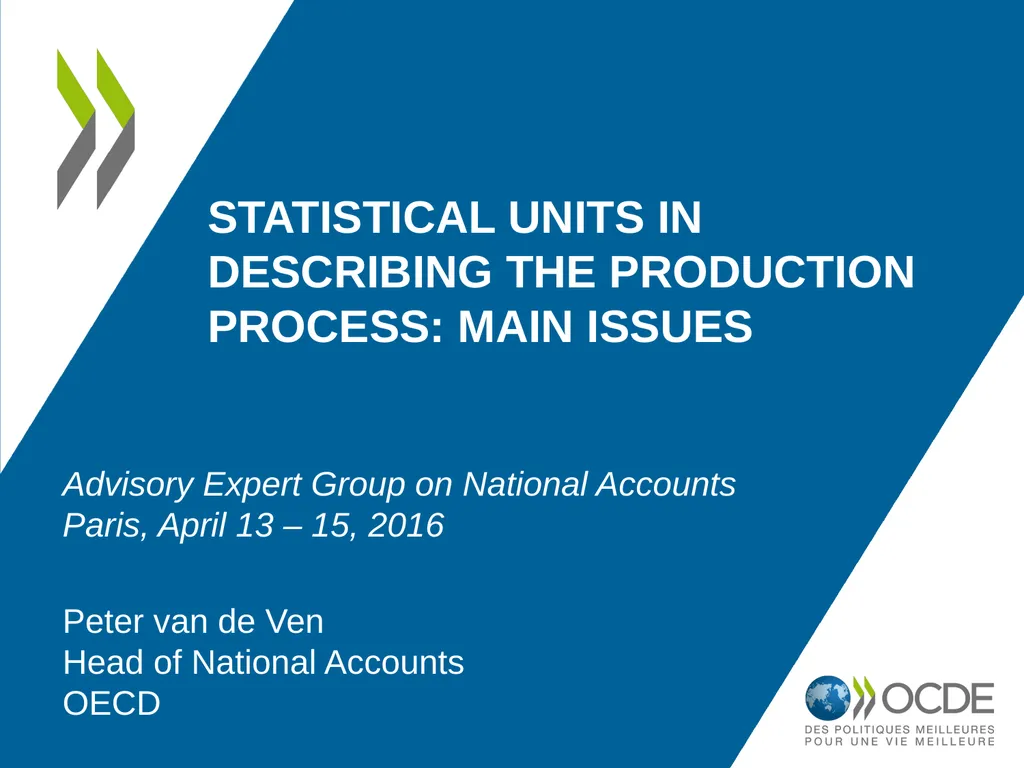 STATISTICAL UNITS IN DESCRIBING THE PRODUCTION PROCESS: MAIN ISSUES

Advisory Expert Group on National Accounts
Paris, April 13 – 15, 2016

Peter van de Ven
Head of National Accounts
OECD

OCDE
DES POLITIQUES MEILLEURES POUR UNE VIE MEILLEURE